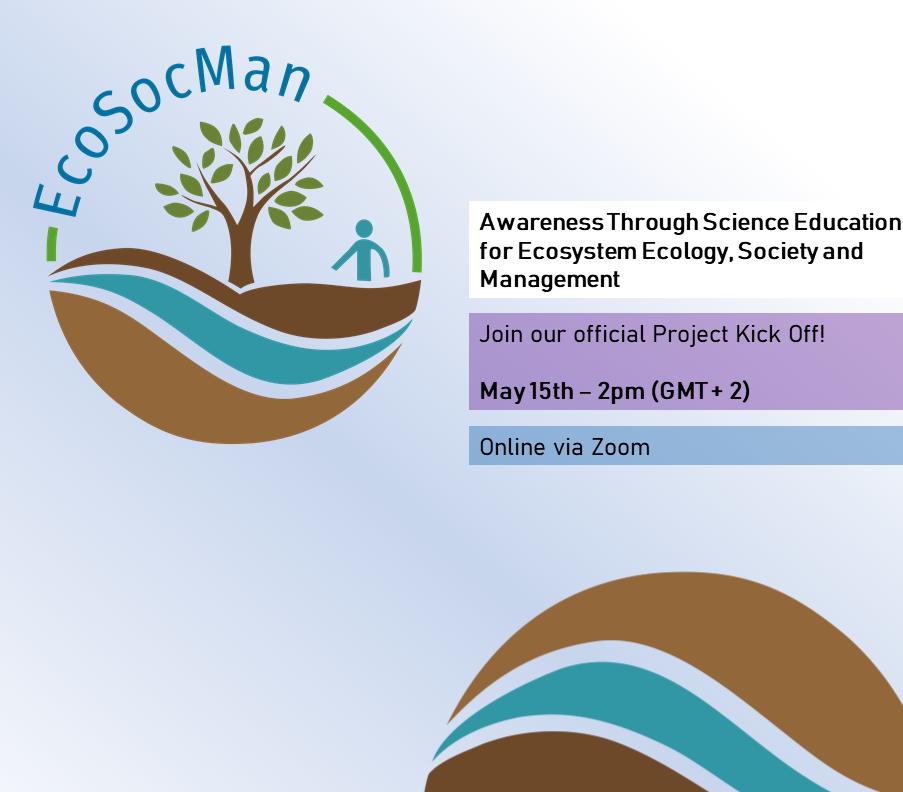 EcoSocMan

Awareness Through Science Education for Ecosystem Ecology, Society and Management

Join our official Project Kick Off!

May 15th – 2pm (GMT + 2)

Online via Zoom